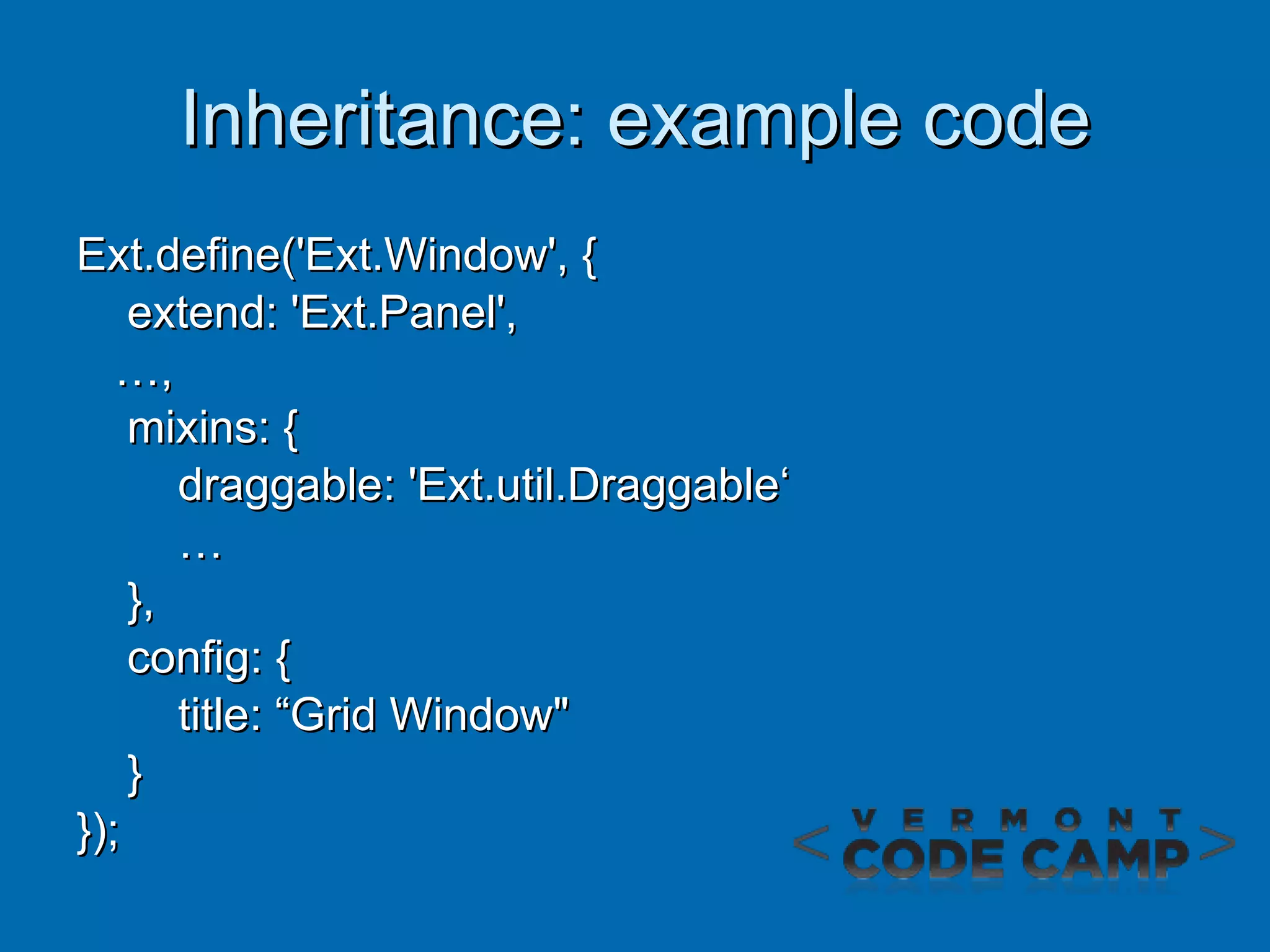 Inheritance: example code

Ext.define('Ext.Window', {
extend: 'Ext.Panel',
…,
mixins: {
draggable: 'Ext.util.Draggable‘
…
},
config: {
title: “Grid Window"
}
});

< VERMONT CODE CAMP >